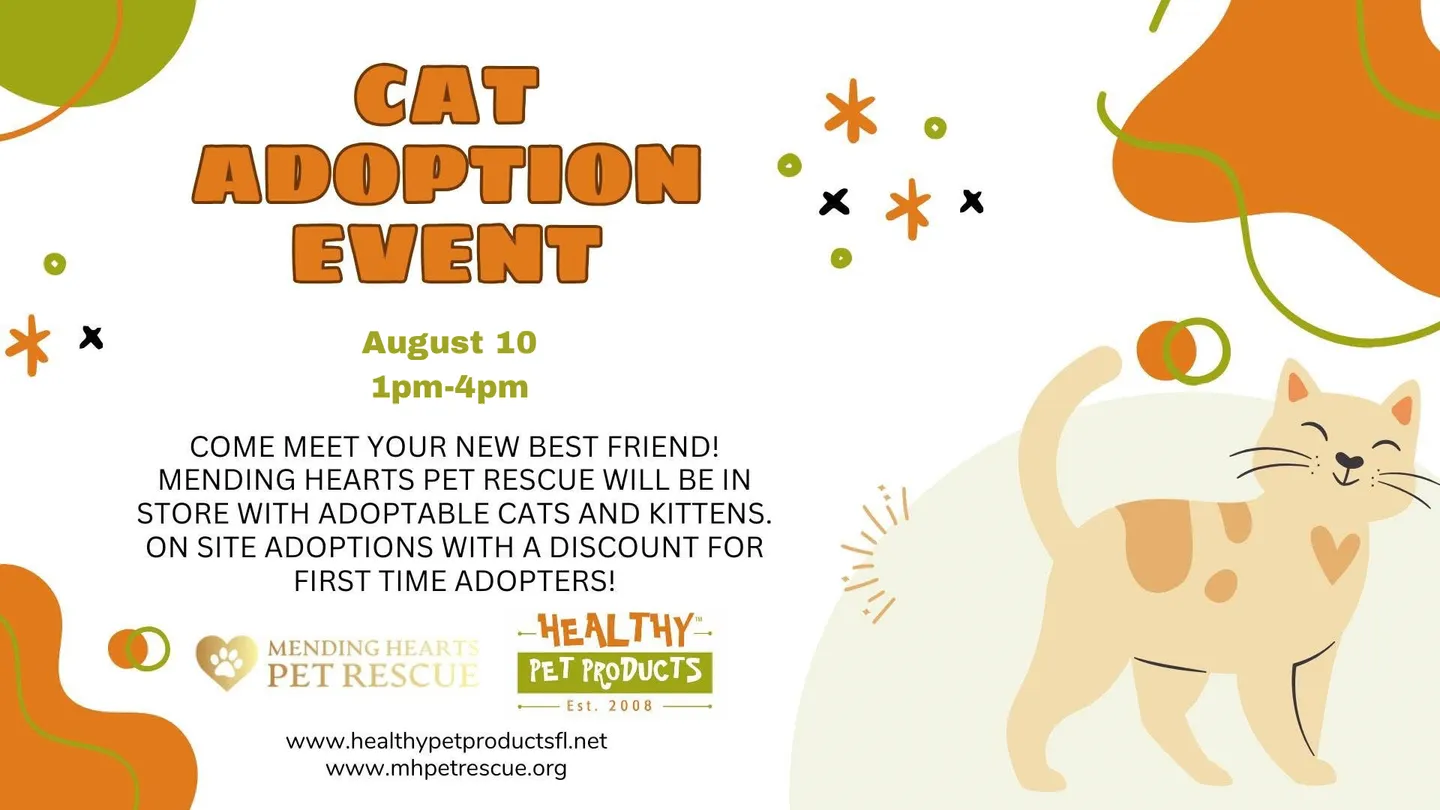 CAT ADOPTION EVENT

August 10
1pm-4pm

COME MEET YOUR NEW BEST FRIEND! MENDING HEARTS PET RESCUE WILL BE IN STORE WITH ADOPTABLE CATS AND KITTENS. ON SITE ADOPTIONS WITH A DISCOUNT FOR FIRST TIME ADOPTERS!

MENDING HEARTS PET RESCUE

HEALTHY™ PET PRODUCTS Est. 2008

www.healthypetproductsfl.net
www.mhpetrescue.org